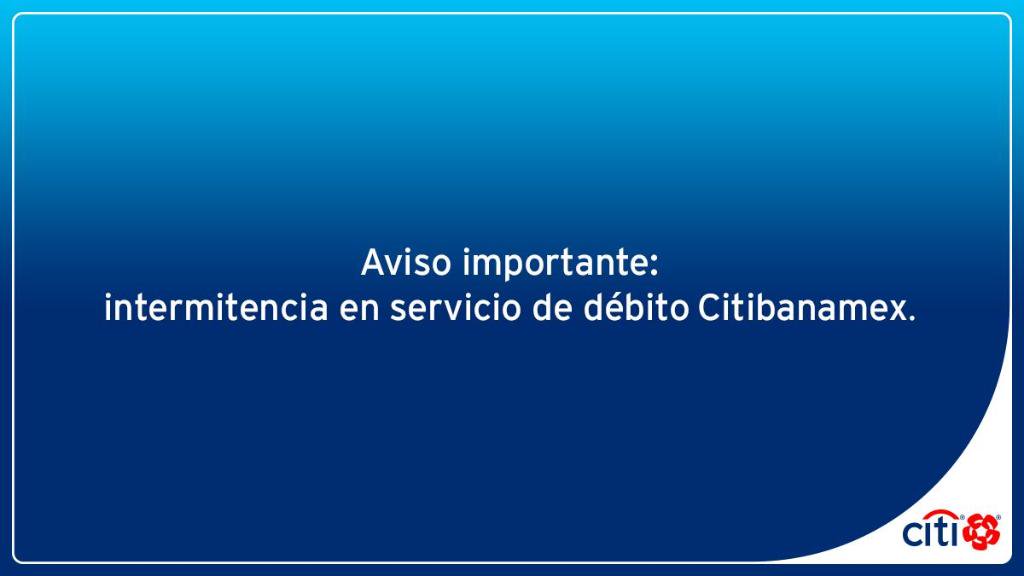 Aviso importante:
intermitencia en servicio de débito Citibanamex.

citi